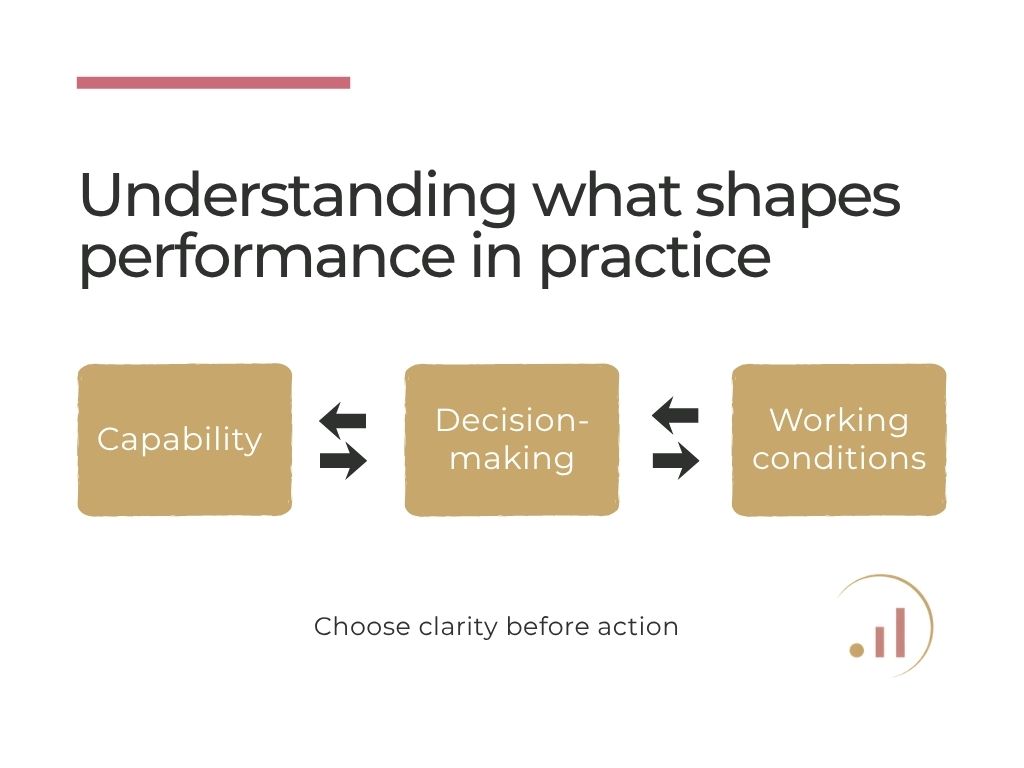 Understanding what shapes performance in practice

Capability

Decision-making

Working conditions

Choose clarity before action